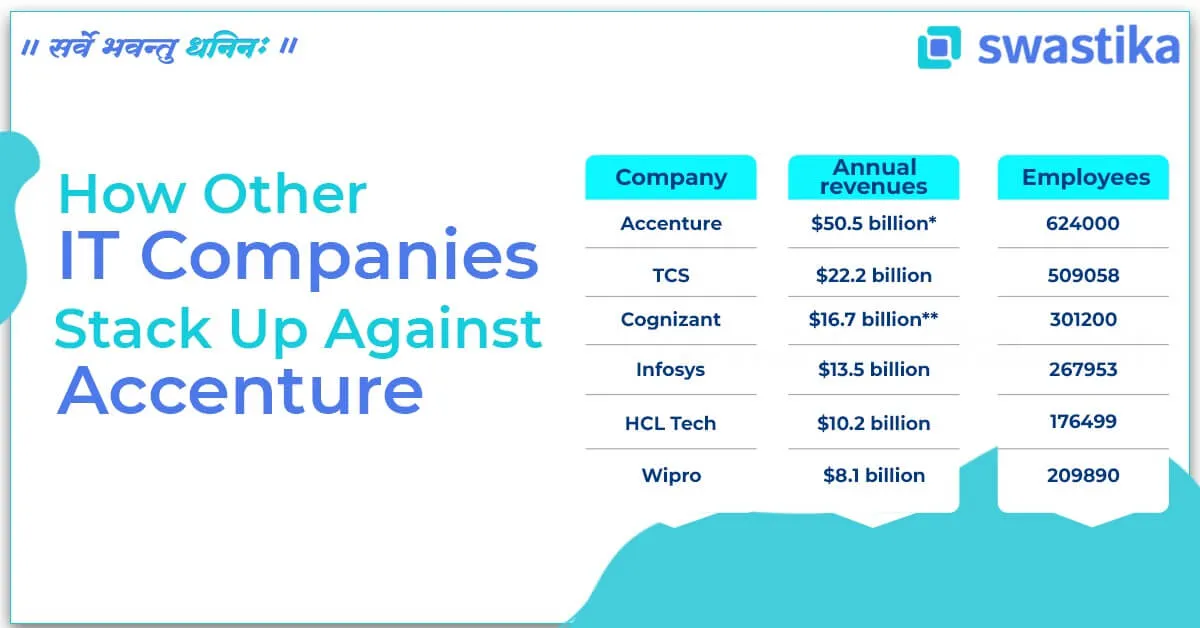 ॥ सर्वे भवन्तु धनिनः ॥

swastika

How Other IT Companies Stack Up Against Accenture

| Company | Annual revenues | Employees |
|---|---|---|
| Accenture | \$50.5 billion* | 624000 |
| TCS | \$22.2 billion | 509058 |
| Cognizant | \$16.7 billion** | 301200 |
| Infosys | \$13.5 billion | 267953 |
| HCL Tech | \$10.2 billion | 176499 |
| Wipro | \$8.1 billion | 209890 |